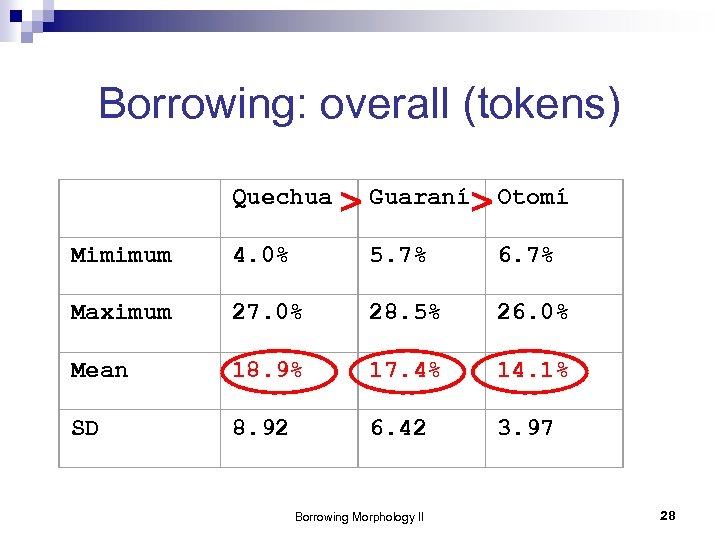 Borrowing: overall (tokens)

| | Quechua > | Guaraní > | Otomí |
|---|---|---|---|
| Mimimum | 4.0% | 5.7% | 6.7% |
| Maximum | 27.0% | 28.5% | 26.0% |
| Mean | 18.9% | 17.4% | 14.1% |
| SD | 8.92 | 6.42 | 3.97 |

Borrowing Morphology II

28